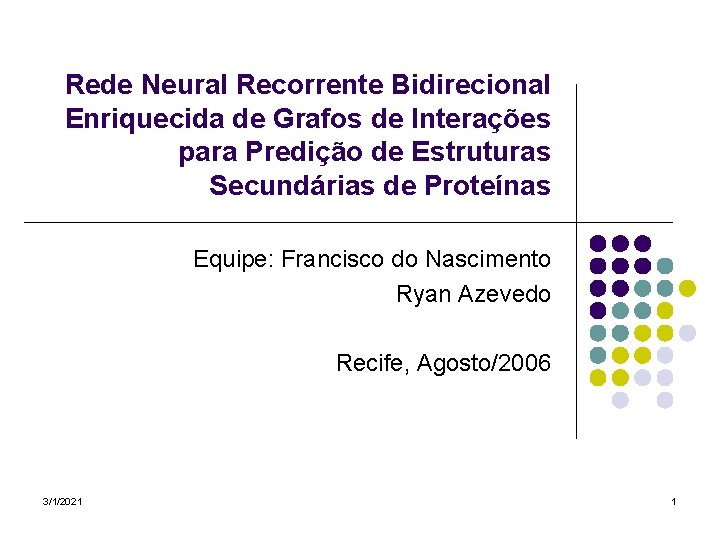 Rede Neural Recorrente Bidirecional Enriquecida de Grafos de Interações para Predição de Estruturas Secundárias de Proteínas

Equipe: Francisco do Nascimento
Ryan Azevedo

Recife, Agosto/2006

3/1/2021

1